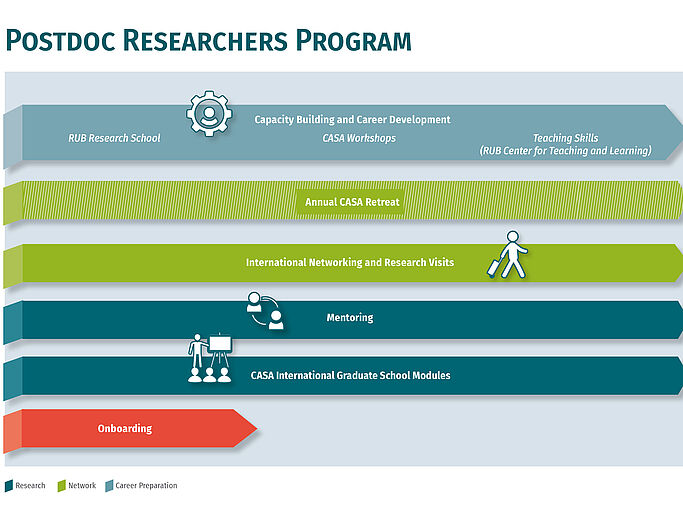 POSTDOC RESEARCHERS PROGRAM

Capacity Building and Career Development
RUB Research School
CASA Workshops
Teaching Skills
(RUB Center for Teaching and Learning)

Annual CASA Retreat

International Networking and Research Visits

Mentoring

CASA International Graduate School Modules

Onboarding

Research
Network
Career Preparation